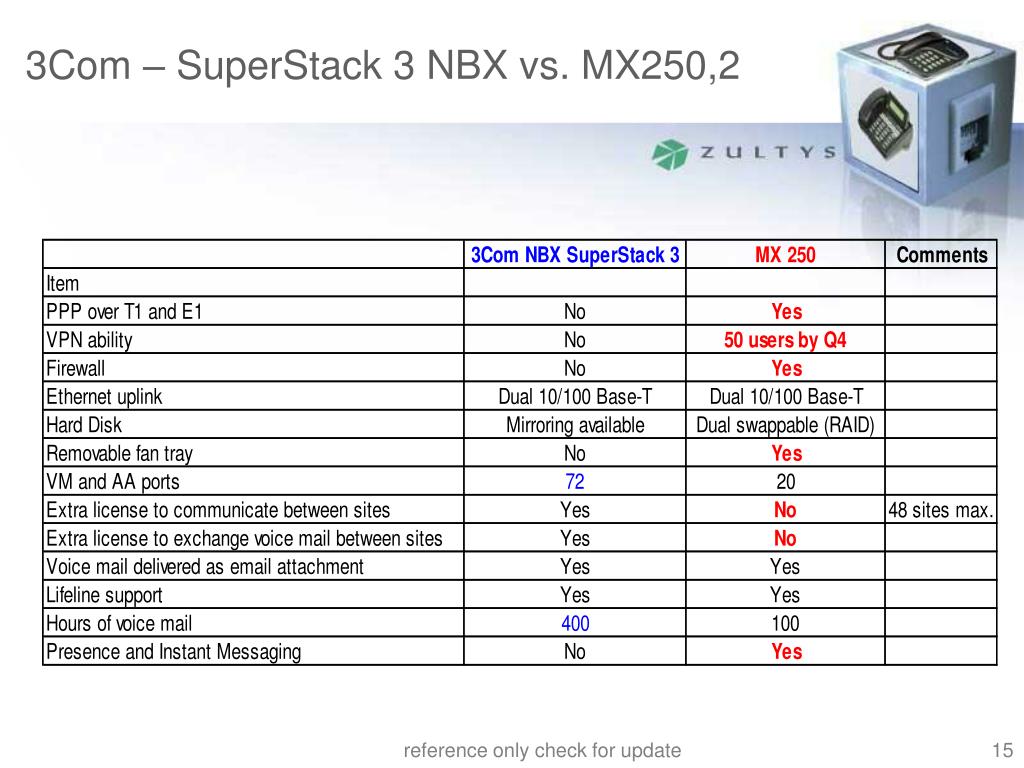 3Com – SuperStack 3 NBX vs. MX250,2

ZULTYS

| | 3Com NBX SuperStack 3 | MX 250 | Comments |
|---|---|---|---|
| Item | | | |
| PPP over T1 and E1 | No | Yes | |
| VPN ability | No | 50 users by Q4 | |
| Firewall | No | Yes | |
| Ethernet uplink | Dual 10/100 Base-T | Dual 10/100 Base-T | |
| Hard Disk | Mirroring available | Dual swappable (RAID) | |
| Removable fan tray | No | Yes | |
| VM and AA ports | 72 | 20 | |
| Extra license to communicate between sites | Yes | No | 48 sites max. |
| Extra license to exchange voice mail between sites | Yes | No | |
| Voice mail delivered as email attachment | Yes | Yes | |
| Lifeline support | Yes | Yes | |
| Hours of voice mail | 400 | 100 | |
| Presence and Instant Messaging | No | Yes | |

reference only check for update

15